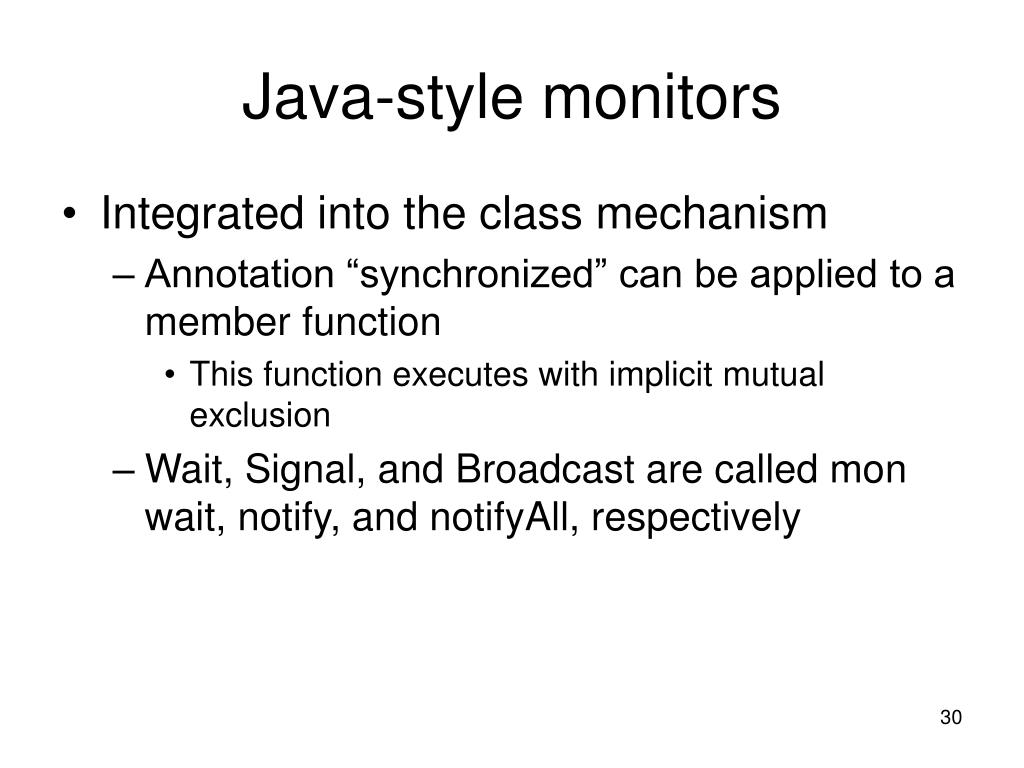 Java-style monitors

• Integrated into the class mechanism
– Annotation “synchronized” can be applied to a member function
• This function executes with implicit mutual exclusion
– Wait, Signal, and Broadcast are called mon wait, notify, and notifyAll, respectively

30